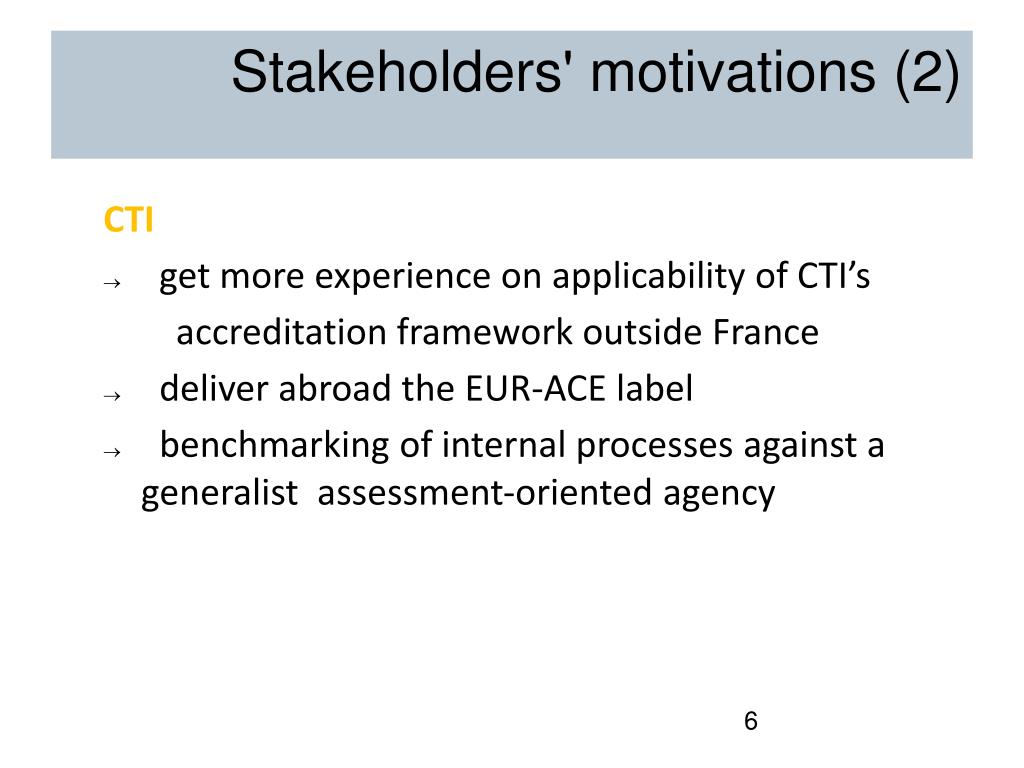 Stakeholders' motivations (2)

CTI

→ get more experience on applicability of CTI’s accreditation framework outside France

→ deliver abroad the EUR-ACE label

→ benchmarking of internal processes against a generalist assessment-oriented agency

6